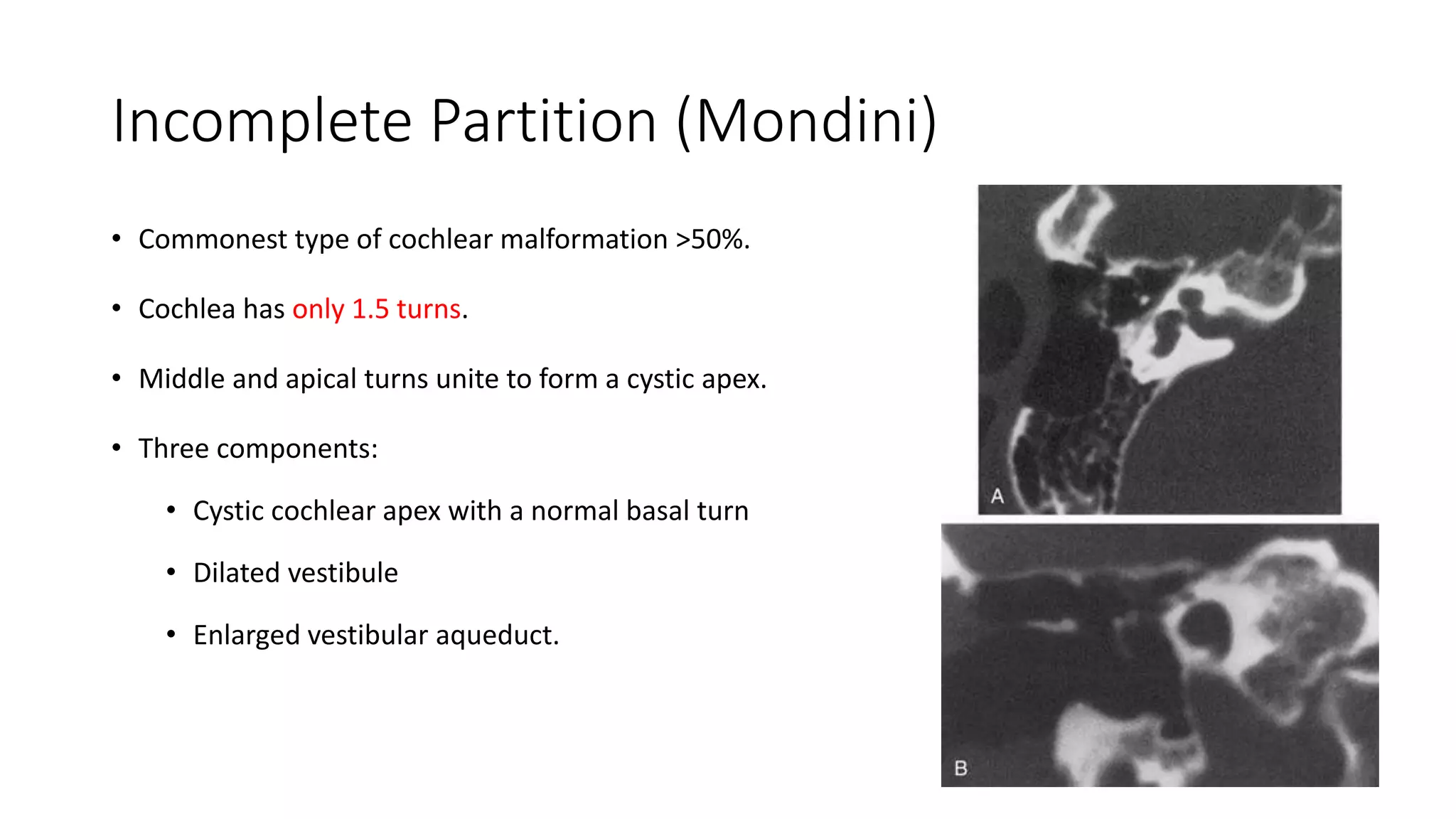 Incomplete Partition (Mondini)

• Commonest type of cochlear malformation >50%.

• Cochlea has only 1.5 turns.

• Middle and apical turns unite to form a cystic apex.

• Three components:

• Cystic cochlear apex with a normal basal turn

• Dilated vestibule

• Enlarged vestibular aqueduct.

A

B